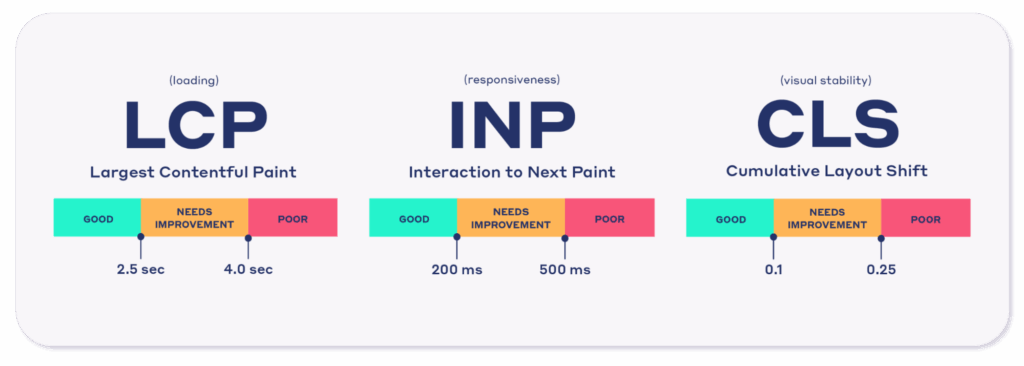 (loading)
LCP
Largest Contentful Paint

GOOD
NEEDS IMPROVEMENT
POOR

2.5 sec
4.0 sec

(responsiveness)
INP
Interaction to Next Paint

GOOD
NEEDS IMPROVEMENT
POOR

200 ms
500 ms

(visual stability)
CLS
Cumulative Layout Shift

GOOD
NEEDS IMPROVEMENT
POOR

0.1
0.25